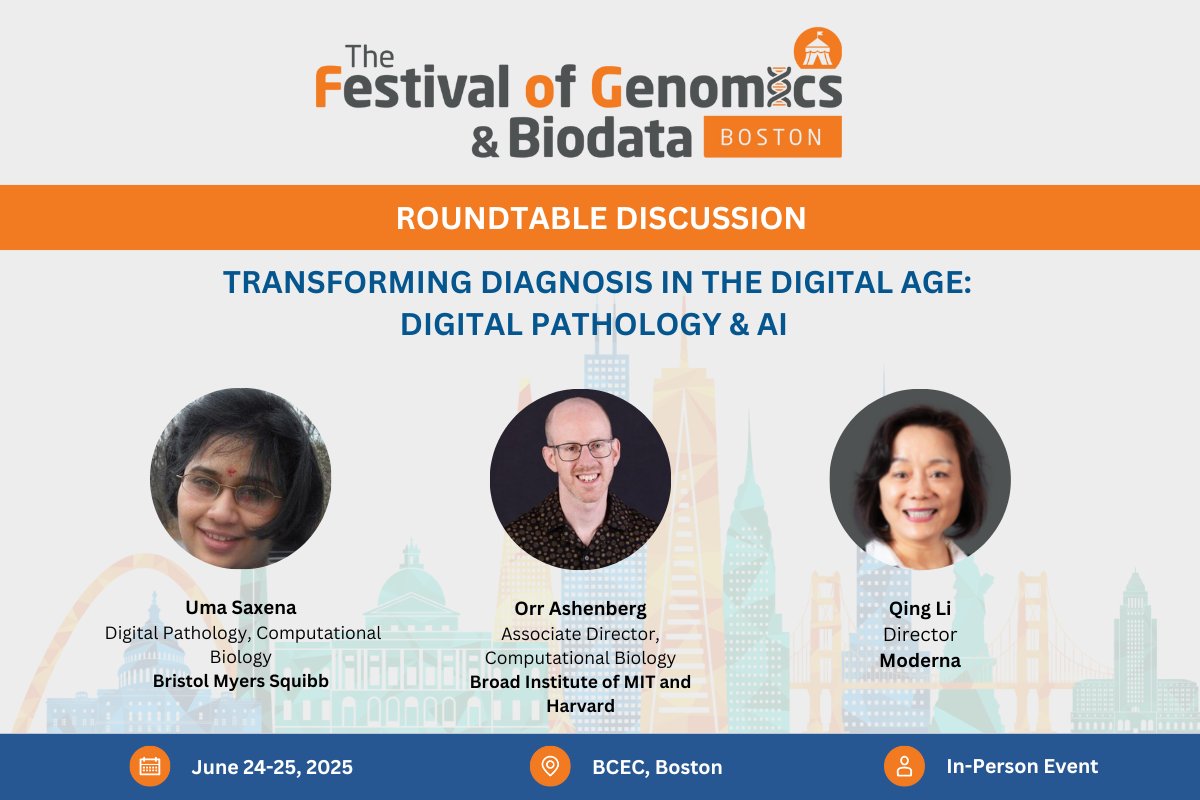 The Festival of Genomics & Biodata BOSTON

ROUNDTABLE DISCUSSION

TRANSFORMING DIAGNOSIS IN THE DIGITAL AGE: DIGITAL PATHOLOGY & AI

Uma Saxena
Digital Pathology, Computational Biology
Bristol Myers Squibb

Orr Ashenberg
Associate Director, Computational Biology
Broad Institute of MIT and Harvard

Qing Li
Director
Moderna

June 24-25, 2025

BCEC, Boston

In-Person Event